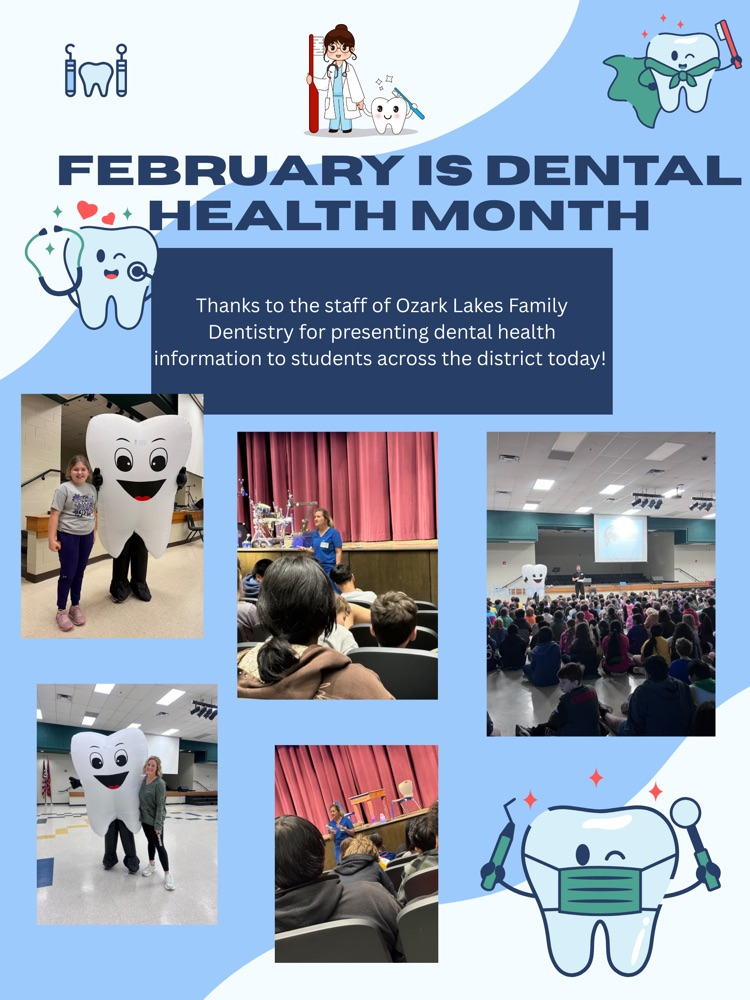 FEBRUARY IS DENTAL HEALTH MONTH

Thanks to the staff of Ozark Lakes Family Dentistry for presenting dental health information to students across the district today!